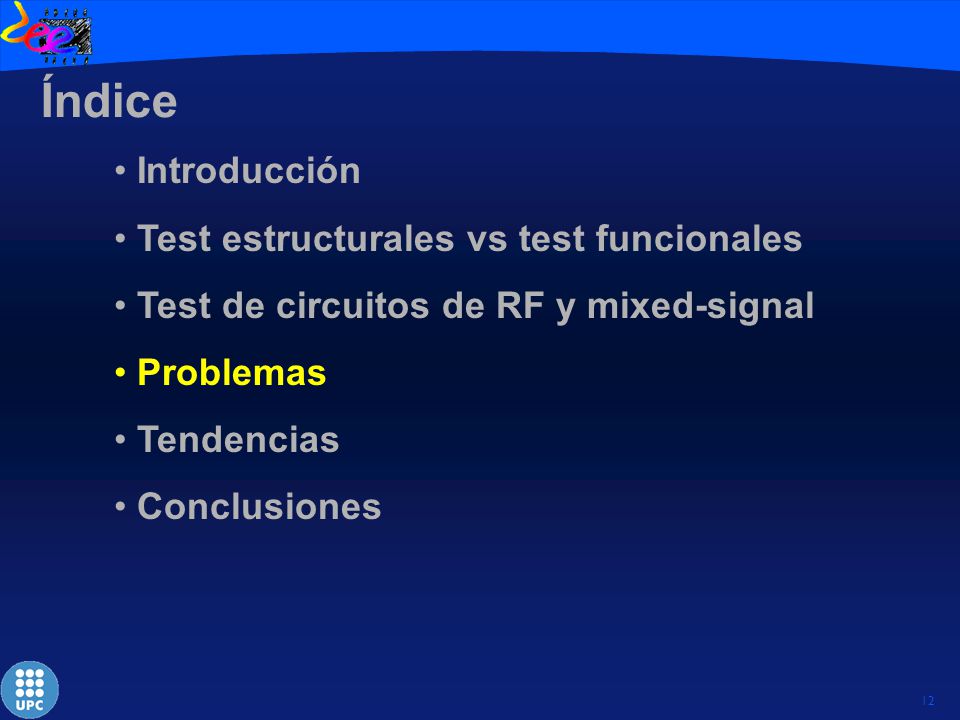 Índice

• Introducción
• Test estructurales vs test funcionales
• Test de circuitos de RF y mixed-signal
• Problemas
• Tendencias
• Conclusiones

UPC

12